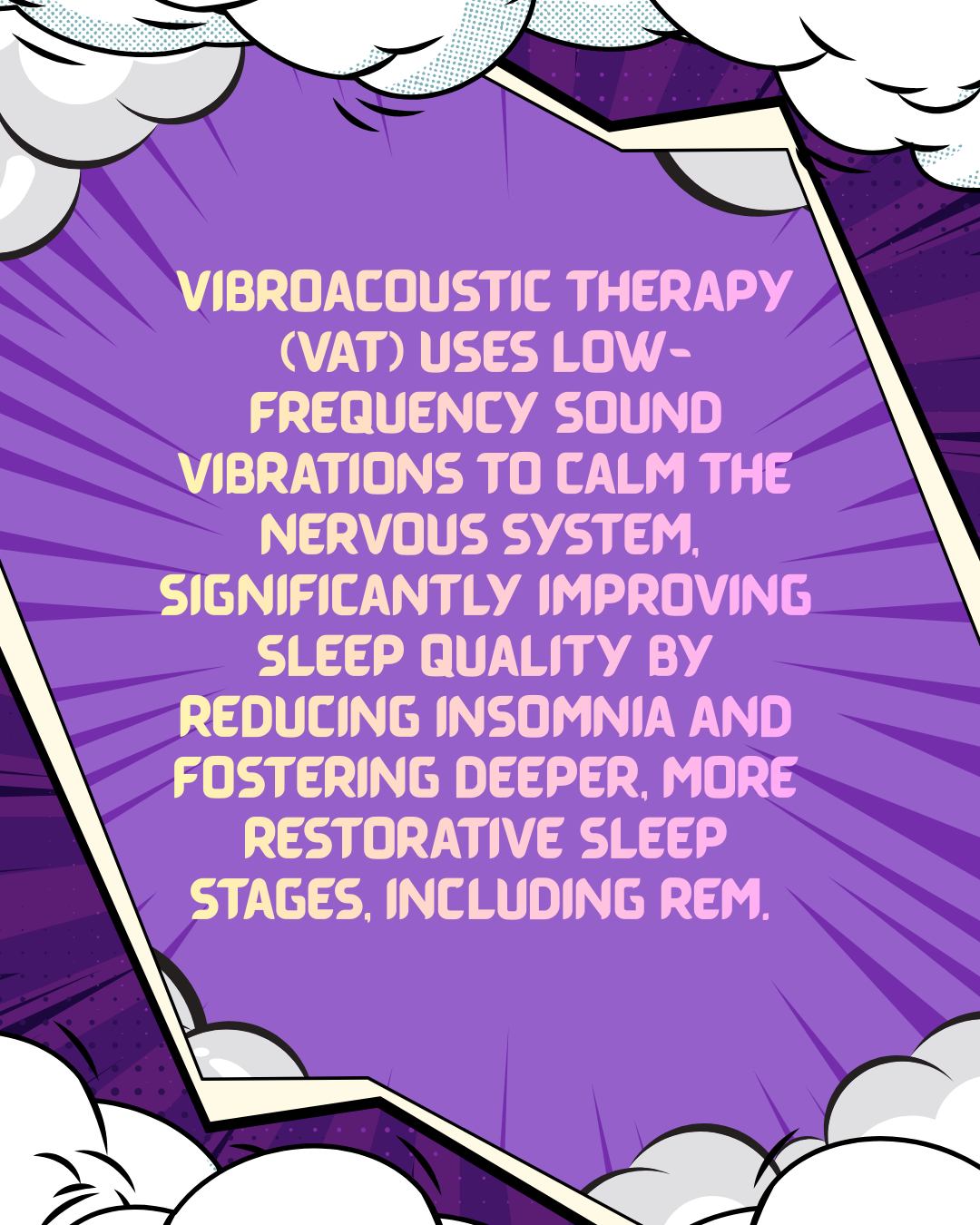 VIBROACOUSTIC THERAPY (VAT) USES LOW-FREQUENCY SOUND VIBRATIONS TO CALM THE NERVOUS SYSTEM, SIGNIFICANTLY IMPROVING SLEEP QUALITY BY REDUCING INSOMNIA AND FOSTERING DEEPER, MORE RESTORATIVE SLEEP STAGES, INCLUDING REM.